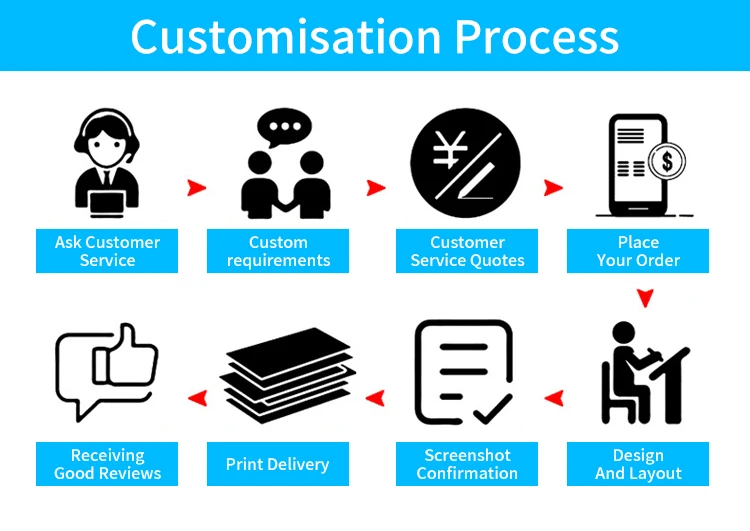 Customisation Process

Ask Customer Service

Custom requirements

Customer Service Quotes

Place Your Order

Design And Layout

Screenshot Confirmation

Print Delivery

Receiving Good Reviews